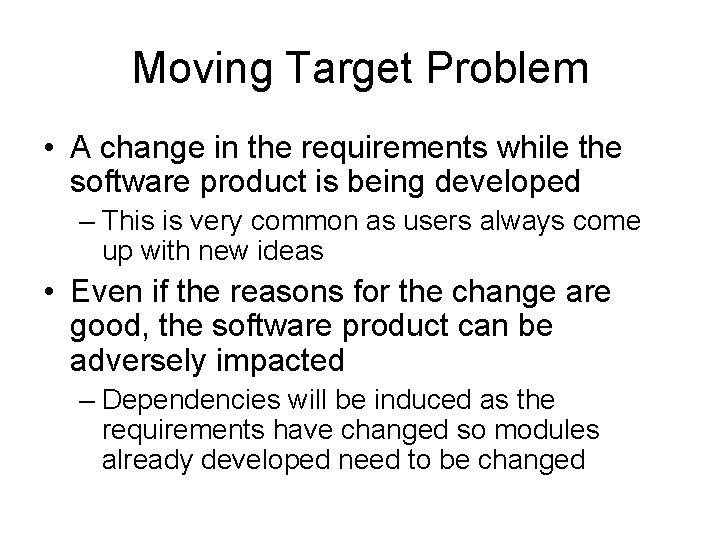 Moving Target Problem

• A change in the requirements while the software product is being developed
– This is very common as users always come up with new ideas
• Even if the reasons for the change are good, the software product can be adversely impacted
– Dependencies will be induced as the requirements have changed so modules already developed need to be changed